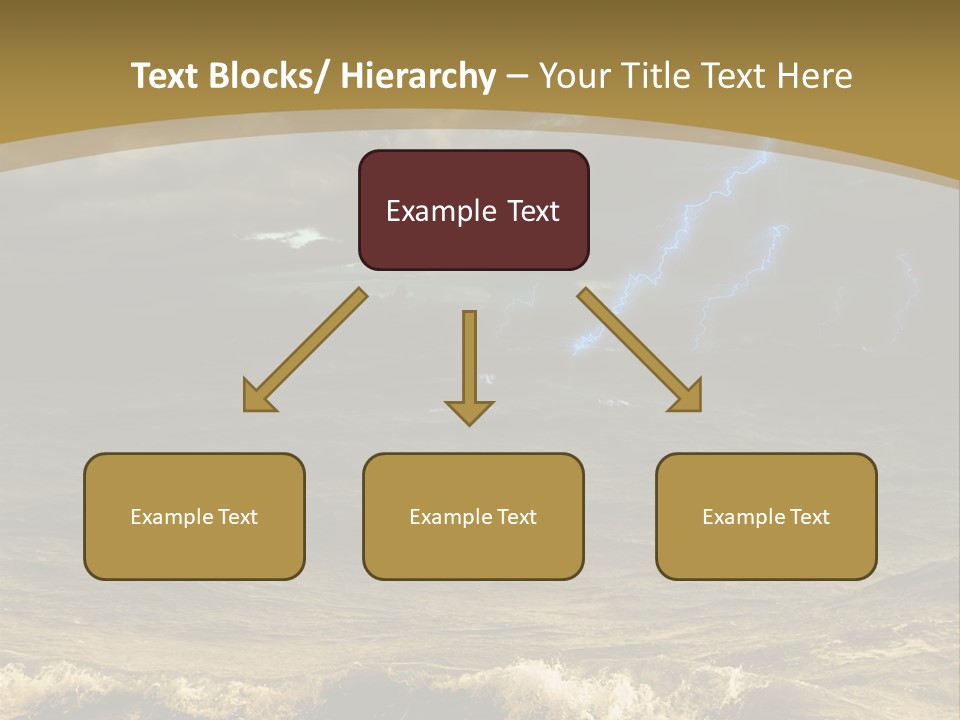 Text Blocks/ Hierarchy – Your Title Text Here

Example Text

Example Text

Example Text

Example Text